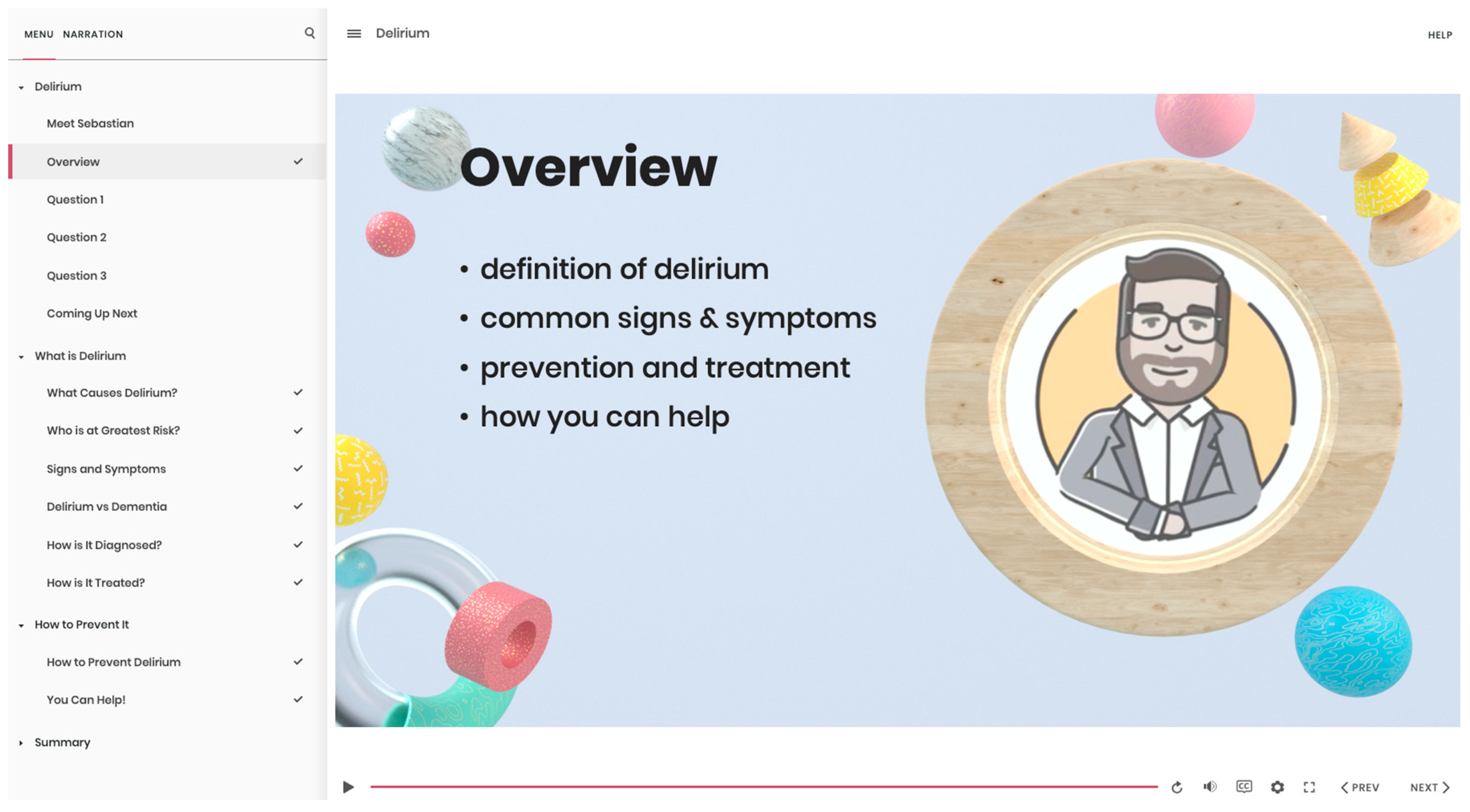 MENU NARRATION

Delirium

Meet Sebastian

Overview

Question 1

Question 2

Question 3

Coming Up Next

What is Delirium

What Causes Delirium?

Who is at Greatest Risk?

Signs and Symptoms

Delirium vs Dementia

How is It Diagnosed?

How is It Treated?

How to Prevent It

How to Prevent Delirium

You Can Help!

Summary

Delirium

HELP

Overview

• definition of delirium
• common signs & symptoms
• prevention and treatment
• how you can help

CC

PREV

NEXT